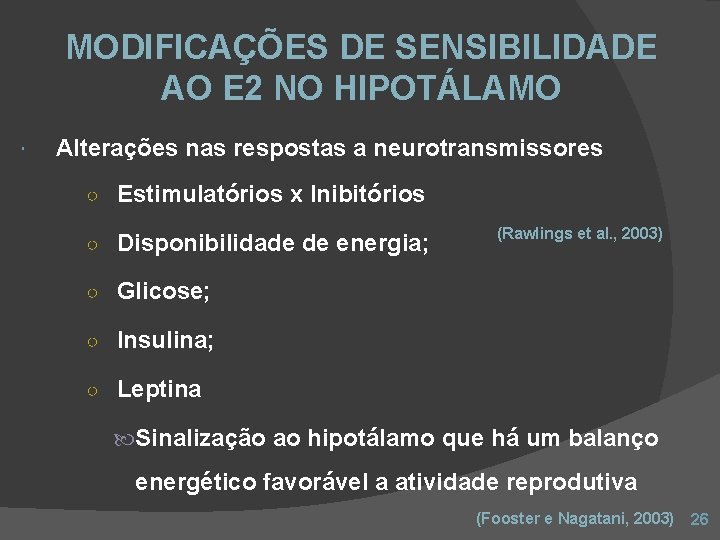 MODIFICAÇÕES DE SENSIBILIDADE AO E2 NO HIPOTÁLAMO

Alterações nas respostas a neurotransmissores

Estimulatórios x Inibitórios

Disponibilidade de energia;

(Rawlings et al., 2003)

Glicose;

Insulina;

Leptina

Sinalização ao hipotálamo que há um balanço energético favorável a atividade reprodutiva

(Fooster e Nagatani, 2003)

26